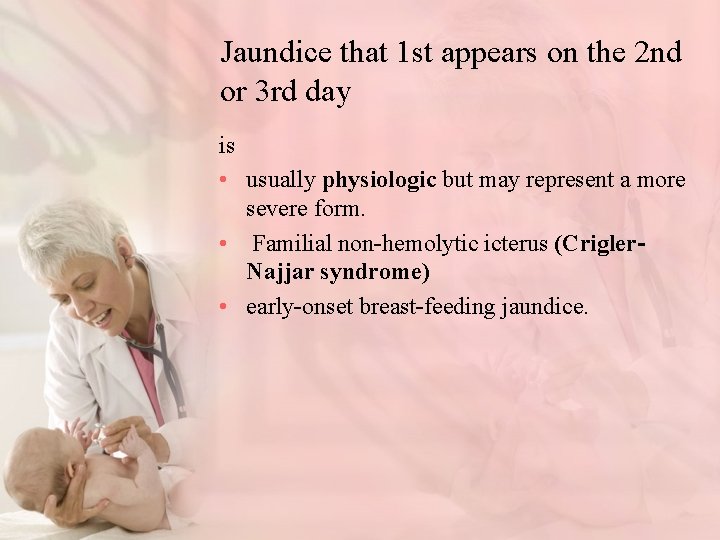 Jaundice that 1st appears on the 2nd or 3rd day

is

• usually physiologic but may represent a more severe form.

• Familial non-hemolytic icterus (Crigler-Najjar syndrome)

• early-onset breast-feeding jaundice.